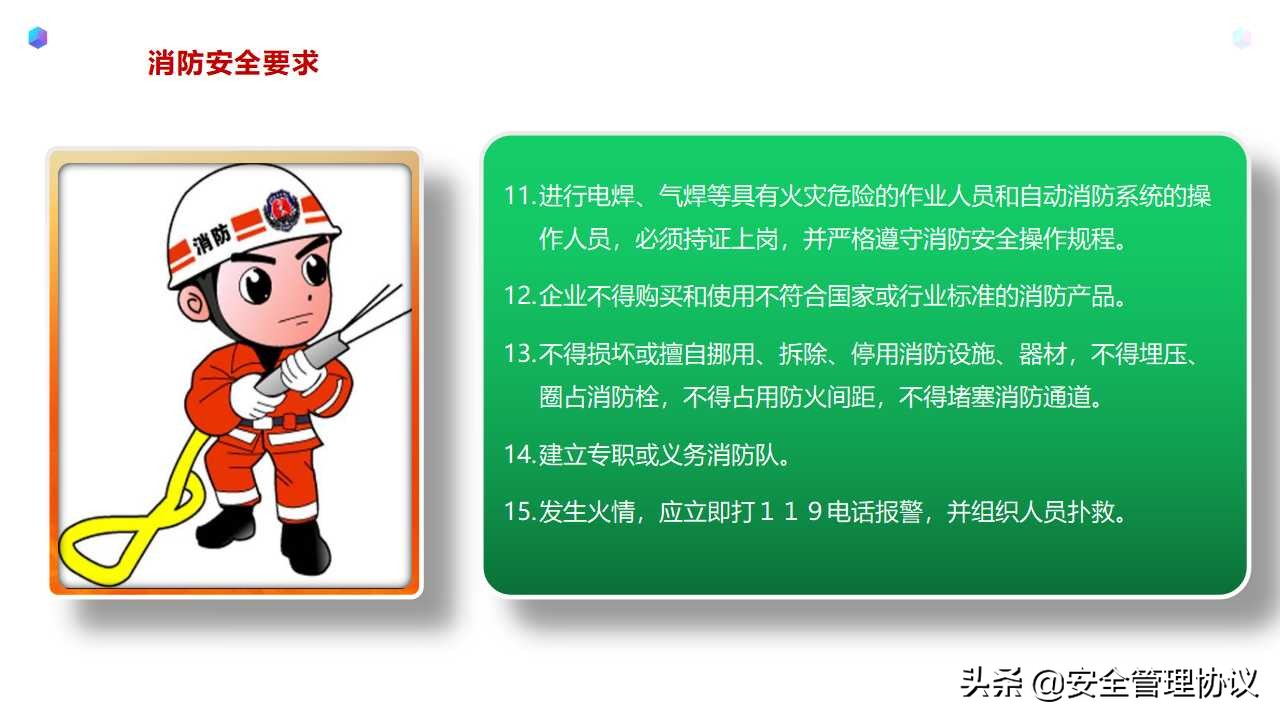 消防安全要求

消防

11.进行电焊、气焊等具有火灾危险的作业人员和自动消防系统的操作人员，必须持证上岗，并严格遵守消防安全操作规程。

12.企业不得购买和使用不符合国家或行业标准的消防产品。

13.不得损坏或擅自挪用、拆除、停用消防设施、器材，不得埋压、圈占消防栓，不得占用防火间距，不得堵塞消防通道。

14.建立专职或义务消防队。

15.发生火情，应立即打１１９电话报警，并组织人员扑救。

头条 @安全管理协议